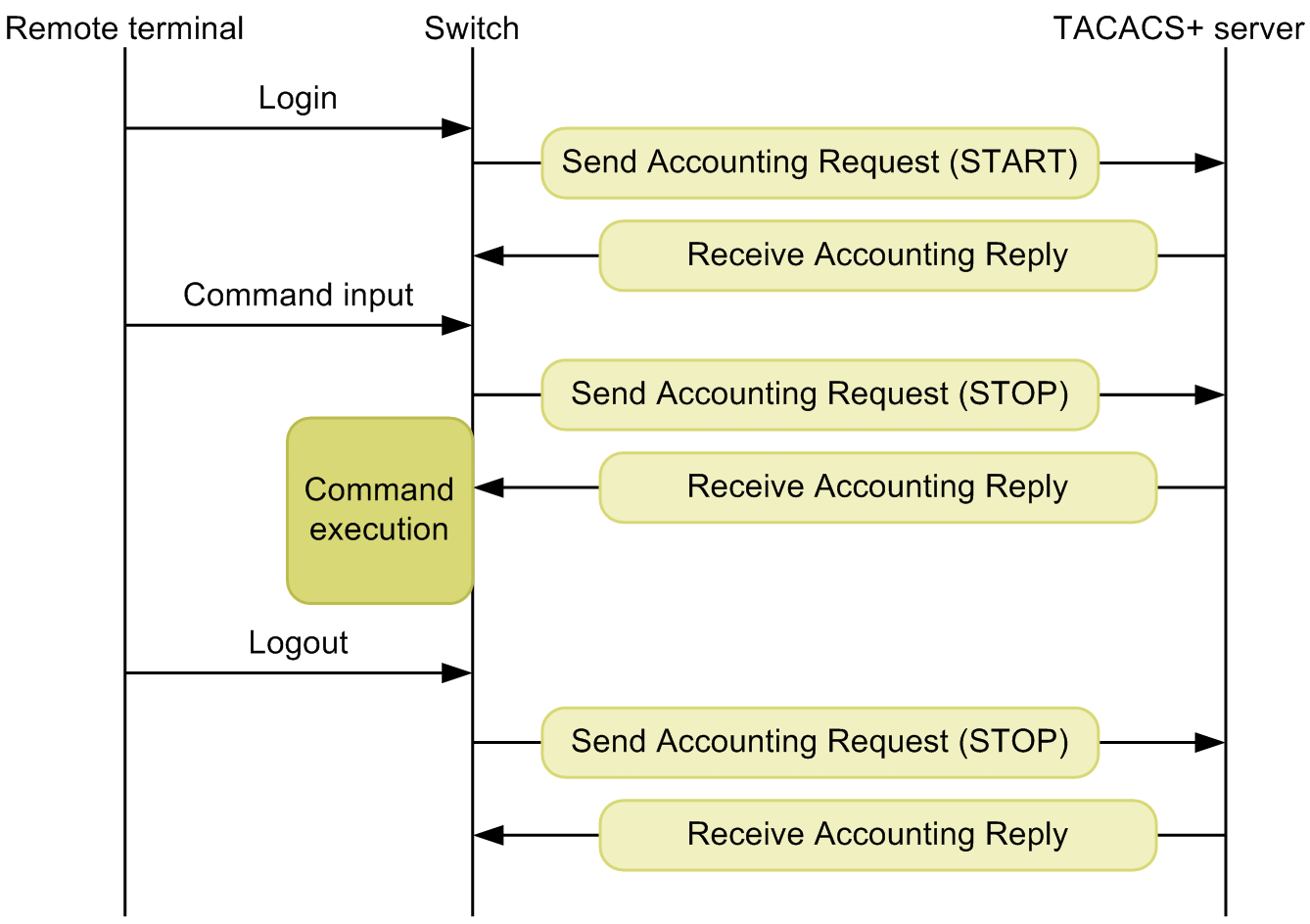 Remote terminal

Switch

TACACS+ server

Login

Send Accounting Request (START)

Receive Accounting Reply

Command input

Send Accounting Request (STOP)

Command execution

Receive Accounting Reply

Logout

Send Accounting Request (STOP)

Receive Accounting Reply